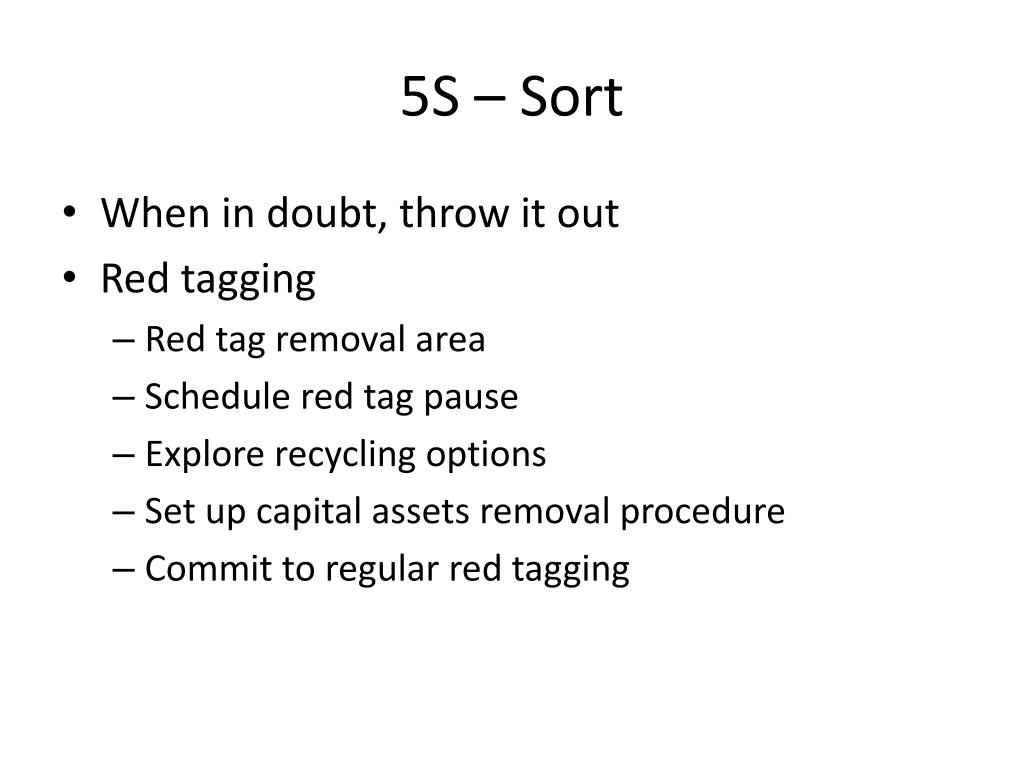 5S – Sort

• When in doubt, throw it out
• Red tagging
– Red tag removal area
– Schedule red tag pause
– Explore recycling options
– Set up capital assets removal procedure
– Commit to regular red tagging